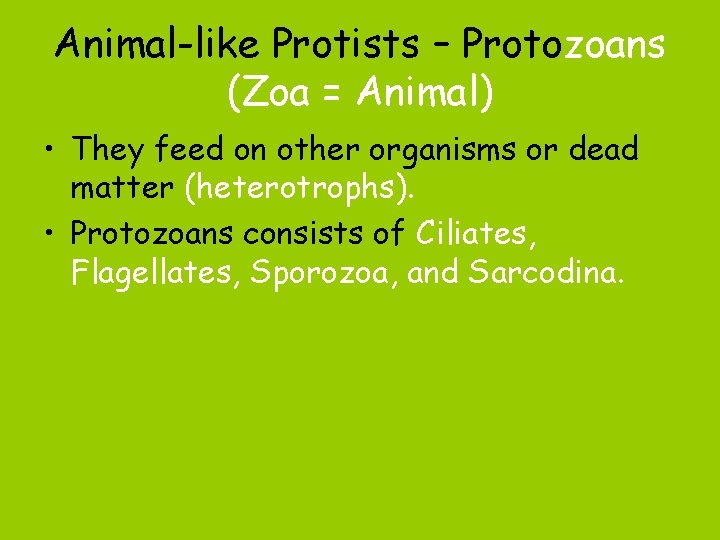 Animal-like Protists – Protozoans (Zoa = Animal)

• They feed on other organisms or dead matter (heterotrophs).

• Protozoans consists of Ciliates, Flagellates, Sporozoa, and Sarcodina.